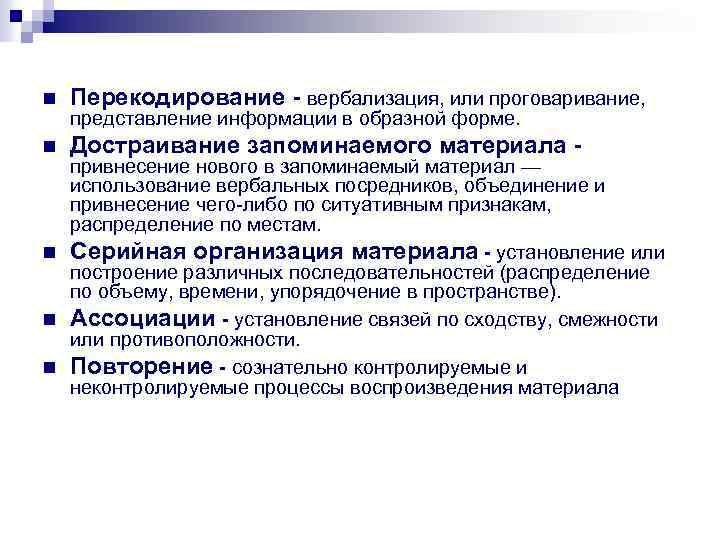 Перекодирование - вербализация, или проговаривание, представление информации в образной форме.

Достраивание запоминаемого материала - привнесение нового в запоминаемый материал — использование вербальных посредников, объединение и привнесение чего-либо по ситуативным признакам, распределение по местам.

Серийная организация материала - установление или построение различных последовательностей (распределение по объему, времени, упорядочение в пространстве).

Ассоциации - установление связей по сходству, смежности или противоположности.

Повторение - сознательно контролируемые и неконтролируемые процессы воспроизведения материала